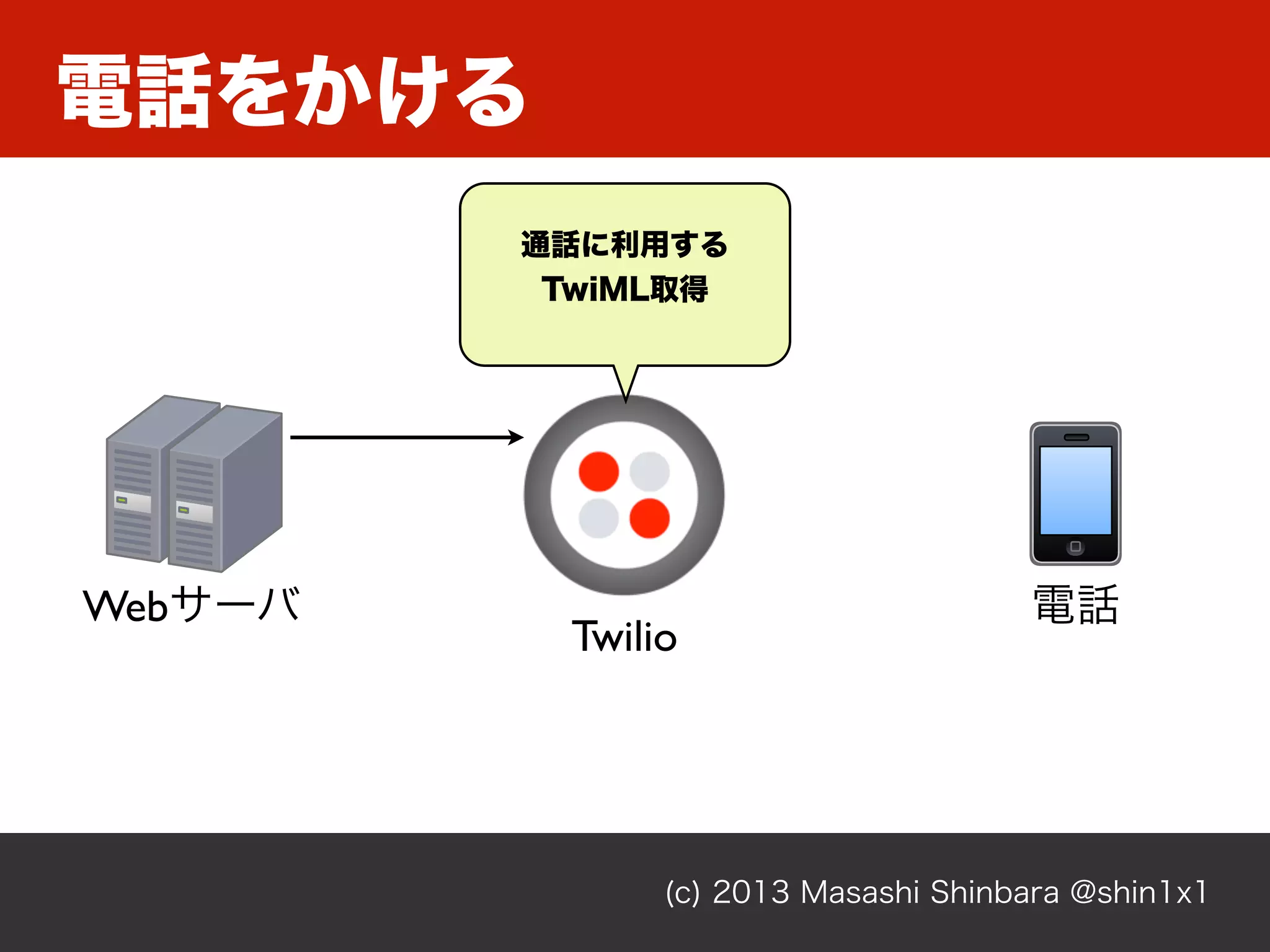 電話をかける

通話に利用する
TwiML取得

Webサーバ

Twilio

電話

(c) 2013 Masashi Shinbara @shin1x1